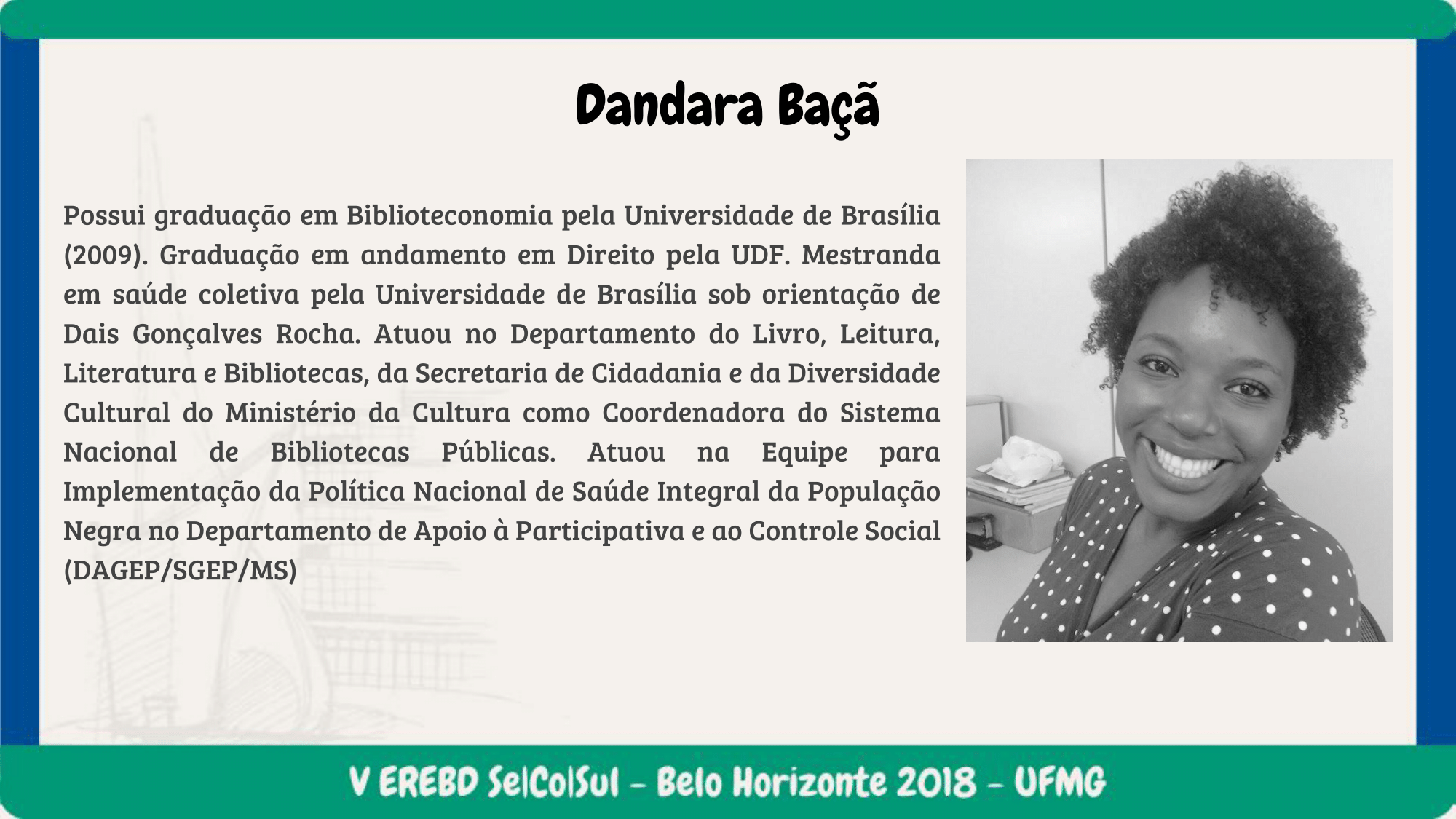 Dandara Baçã

Possui graduação em Biblioteconomia pela Universidade de Brasília (2009). Graduação em andamento em Direito pela UDF. Mestranda em saúde coletiva pela Universidade de Brasília sob orientação de Dais Gonçalves Rocha. Atuou no Departamento do Livro, Leitura, Literatura e Bibliotecas, da Secretaria de Cidadania e da Diversidade Cultural do Ministério da Cultura como Coordenadora do Sistema Nacional de Bibliotecas Públicas. Atuou na Equipe para Implementação da Política Nacional de Saúde Integral da População Negra no Departamento de Apoio à Participativa e ao Controle Social (DAGEP/SGEP/MS)

V EREBD Se|Co|Sul - Belo Horizonte 2018 - UFMG